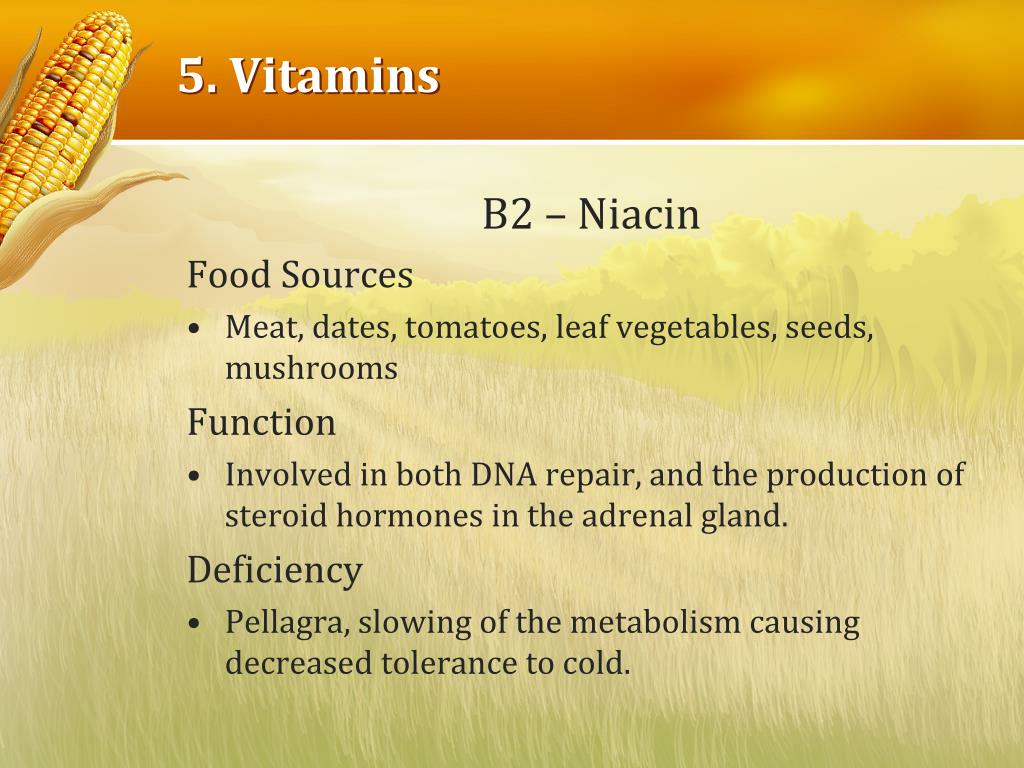 5. Vitamins

B2 – Niacin

Food Sources

• Meat, dates, tomatoes, leaf vegetables, seeds, mushrooms

Function

• Involved in both DNA repair, and the production of steroid hormones in the adrenal gland.

Deficiency

• Pellagra, slowing of the metabolism causing decreased tolerance to cold.